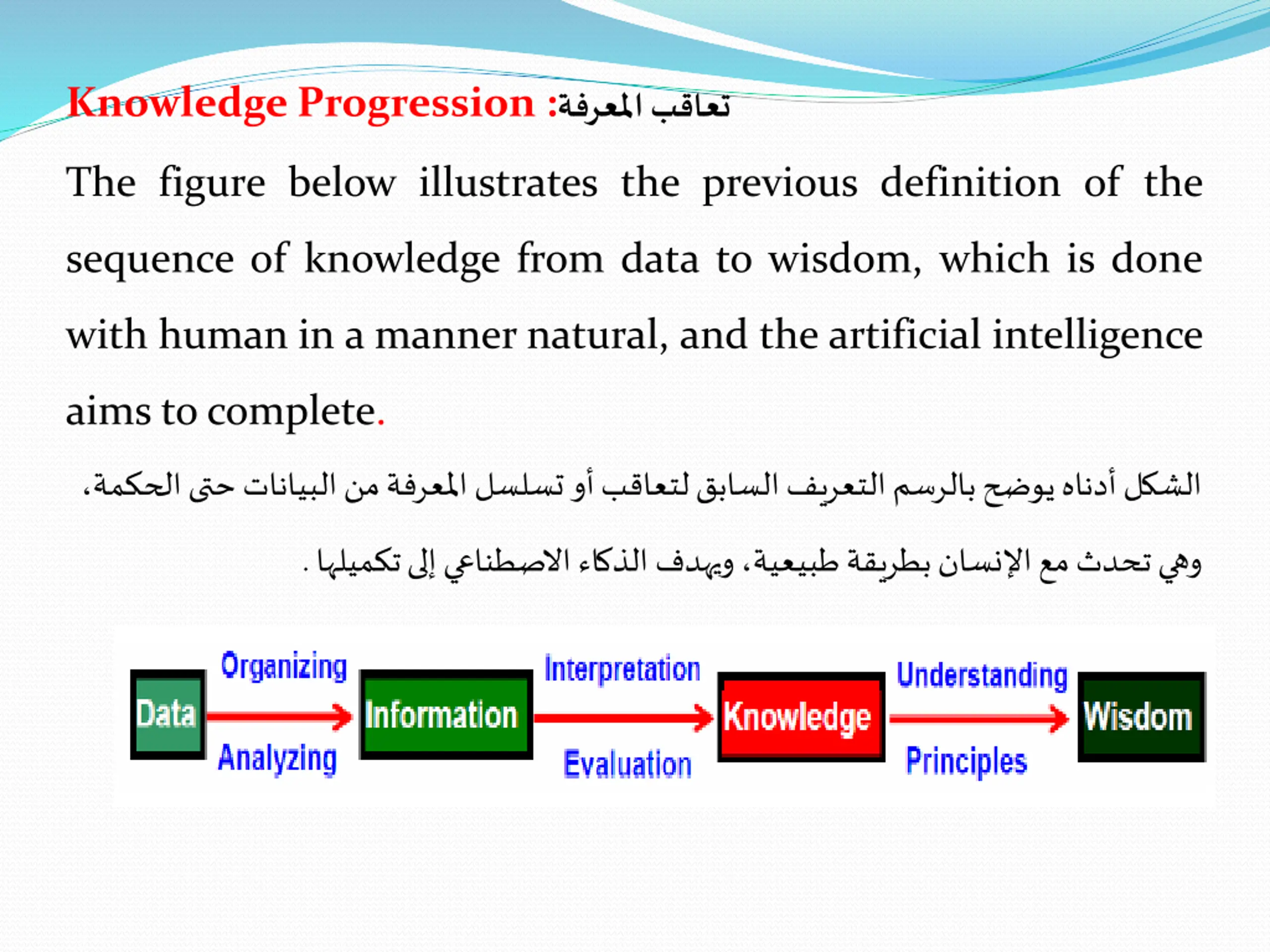 Knowledge Progression :تعاقب المعرفة

The figure below illustrates the previous definition of the sequence of knowledge from data to wisdom, which is done with human in a manner natural, and the artificial intelligence aims to complete.

الشكل أدناه يوضح بالرسم التعريف السابق لتعاقب أو تسلسل المعرفة من البيانات حتى الحكمة، وهي تحدث مع الإنسان بطريقة طبيعية، ويهدف الذكاء الاصطناعي إلى تكميلها .

Data
Organizing
Analyzing
Information
Interpretation
Evaluation
Knowledge
Understanding
Principles
Wisdom